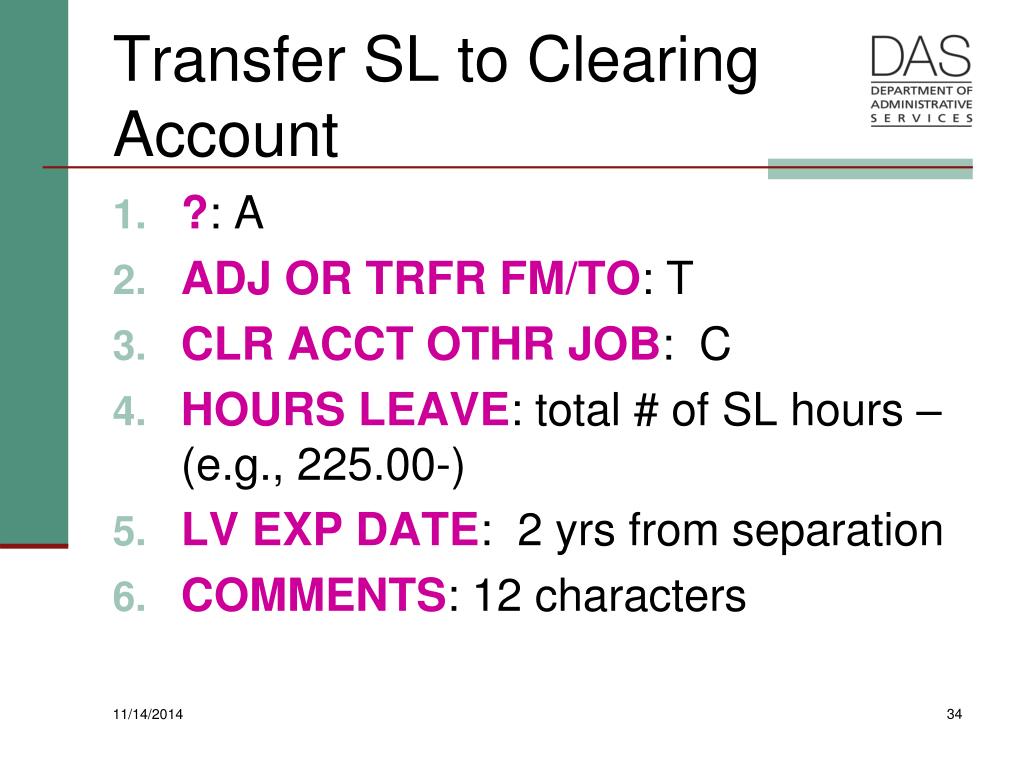 Transfer SL to Clearing Account

DAS
DEPARTMENT OF ADMINISTRATIVE SERVICES

1. ?: A
2. ADJ OR TRFR FM/TO: T
3. CLR ACCT OTHR JOB: C
4. HOURS LEAVE: total # of SL hours – (e.g., 225.00-)
5. LV EXP DATE: 2 yrs from separation
6. COMMENTS: 12 characters

11/14/2014

34